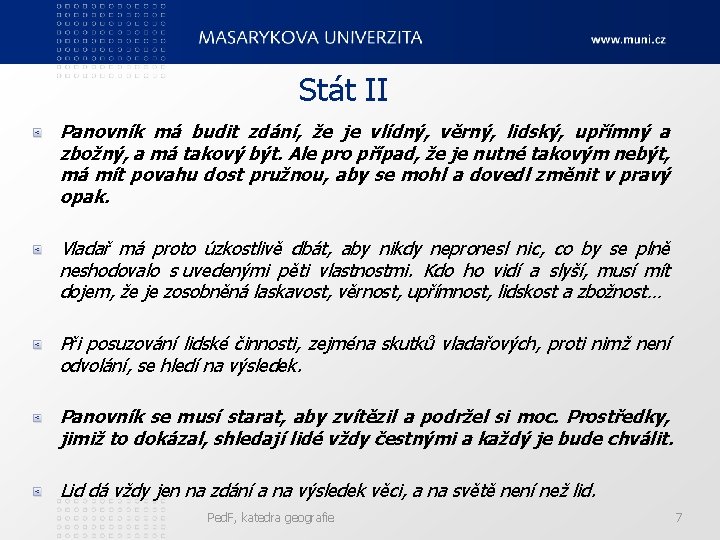 MASARYKOVA UNIVERZITA

www.muni.cz

Stát II

Panovník má budit zdání, že je vlídný, věrný, lidský, upřímný a zbožný, a má takový být. Ale pro případ, že je nutné takovým nebýt, má mít povahu dost pružnou, aby se mohl a dovedl změnit v pravý opak.

Vladař má proto úzkostlivě dbát, aby nikdy nepronesl nic, co by se plně neshodovalo s uvedenými pěti vlastnostmi. Kdo ho vidí a slyší, musí mít dojem, že je zosobněná laskavost, věrnost, upřímnost, lidskost a zbožnost…

Při posuzování lidské činnosti, zejména skutků vladařových, proti nimž není odvolání, se hledí na výsledek.

Panovník se musí starat, aby zvítězil a podržel si moc. Prostředky, jimiž to dokázal, shledají lidé vždy čestnými a každý je bude chválit.

Lid dá vždy jen na zdání a na výsledek věci, a na světě není než lid.

PedF, katedra geografie

7